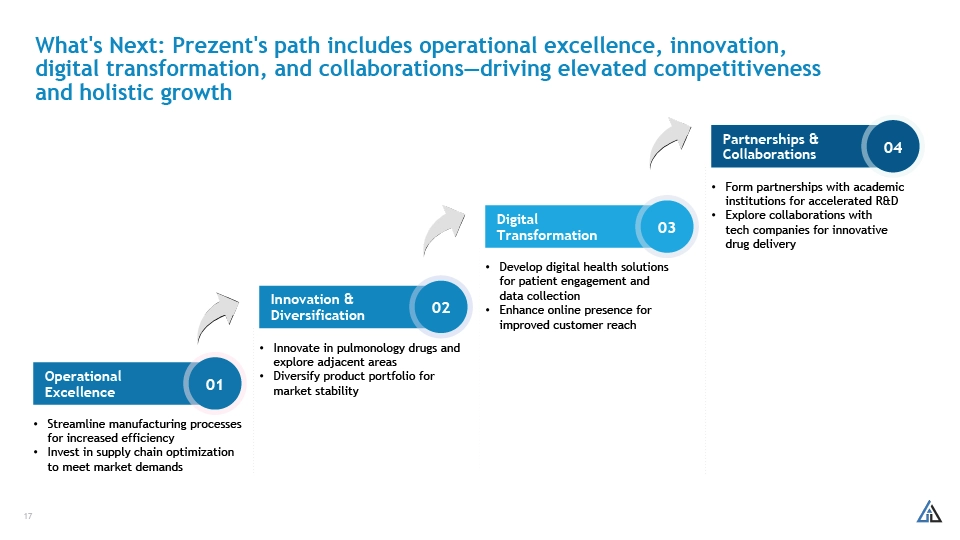 What's Next: Prezent's path includes operational excellence, innovation, digital transformation, and collaborations—driving elevated competitiveness and holistic growth

Operational Excellence
01
• Streamline manufacturing processes for increased efficiency
• Invest in supply chain optimization to meet market demands

Innovation & Diversification
02
• Innovate in pulmonology drugs and explore adjacent areas
• Diversify product portfolio for market stability

Digital Transformation
03
• Develop digital health solutions for patient engagement and data collection
• Enhance online presence for improved customer reach

Partnerships & Collaborations
04
• Form partnerships with academic institutions for accelerated R&D
• Explore collaborations with tech companies for innovative drug delivery

17